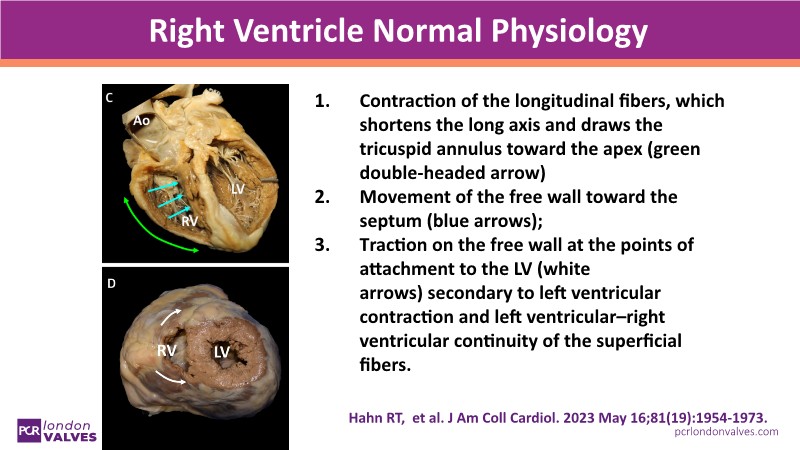 Right Ventricle Normal Physiology

C

Ao

LV

RV

D

RV

LV

1. Contraction of the longitudinal fibers, which shortens the long axis and draws the tricuspid annulus toward the apex (green double-headed arrow)

2. Movement of the free wall toward the septum (blue arrows);

3. Traction on the free wall at the points of attachment to the LV (white arrows) secondary to left ventricular contraction and left ventricular–right ventricular continuity of the superficial fibers.

Hahn RT, et al. J Am Coll Cardiol. 2023 May 16;81(19):1954-1973.

PCR london VALVES

pcrlondonvalves.com